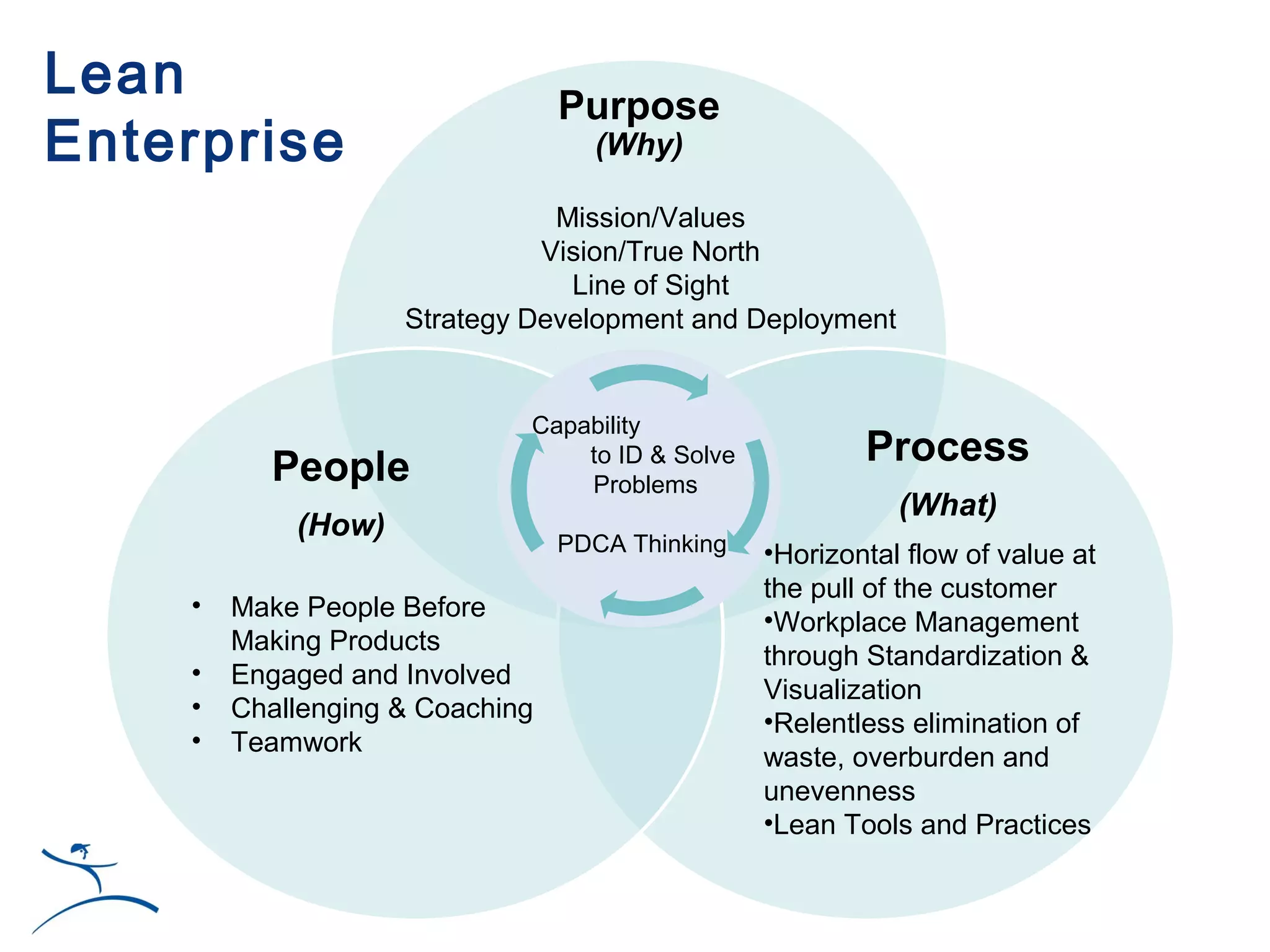 Lean Enterprise

Purpose
(Why)

Mission/Values
Vision/True North
Line of Sight
Strategy Development and Deployment

Capability to ID & Solve Problems

PDCA Thinking

People
(How)

• Make People Before Making Products
• Engaged and Involved
• Challenging & Coaching
• Teamwork

Process
(What)

•Horizontal flow of value at the pull of the customer
•Workplace Management through Standardization & Visualization
•Relentless elimination of waste, overburden and unevenness
•Lean Tools and Practices